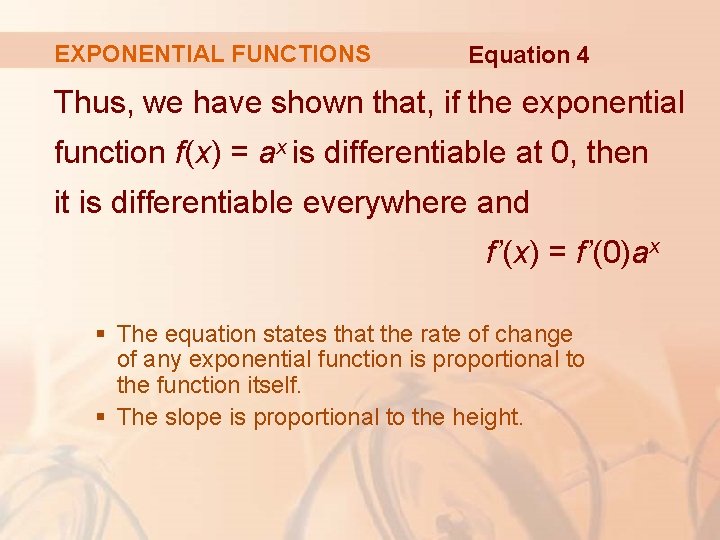 EXPONENTIAL FUNCTIONS Equation 4

Thus, we have shown that, if the exponential function $f(x) = a^x$ is differentiable at 0, then it is differentiable everywhere and

$f'(x) = f'(0)a^x$

▪ The equation states that the rate of change of any exponential function is proportional to the function itself.

▪ The slope is proportional to the height.